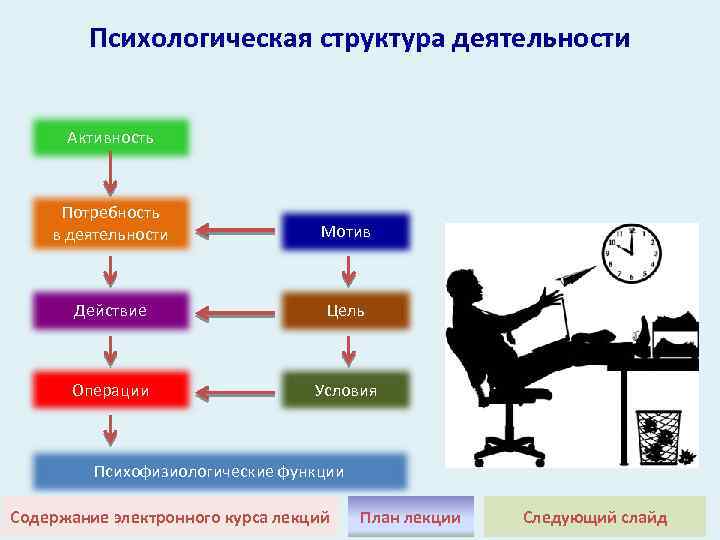 Психологическая структура деятельности

Активность

Потребность в деятельности

Мотив

Действие

Цель

Операции

Условия

Психофизиологические функции

Содержание электронного курса лекций

План лекции

Следующий слайд